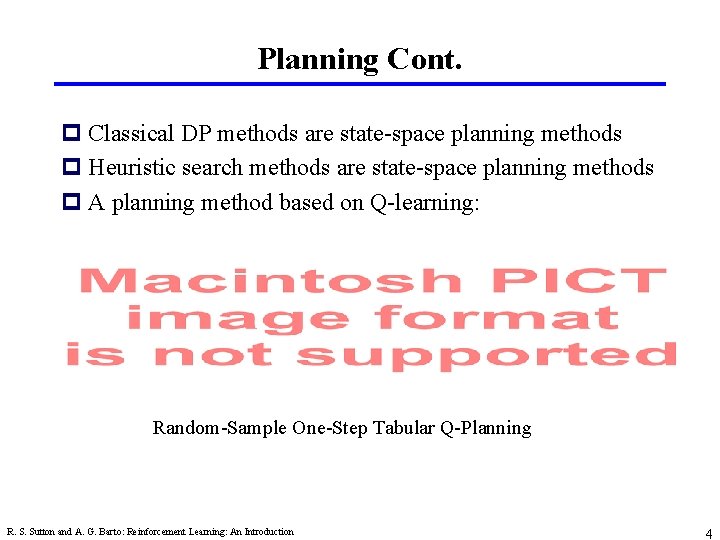 Planning Cont.

Classical DP methods are state-space planning methods

Heuristic search methods are state-space planning methods

A planning method based on Q-learning:

Macintosh PICT image format is not supported

Random-Sample One-Step Tabular Q-Planning

R. S. Sutton and A. G. Barto: Reinforcement Learning: An Introduction

4